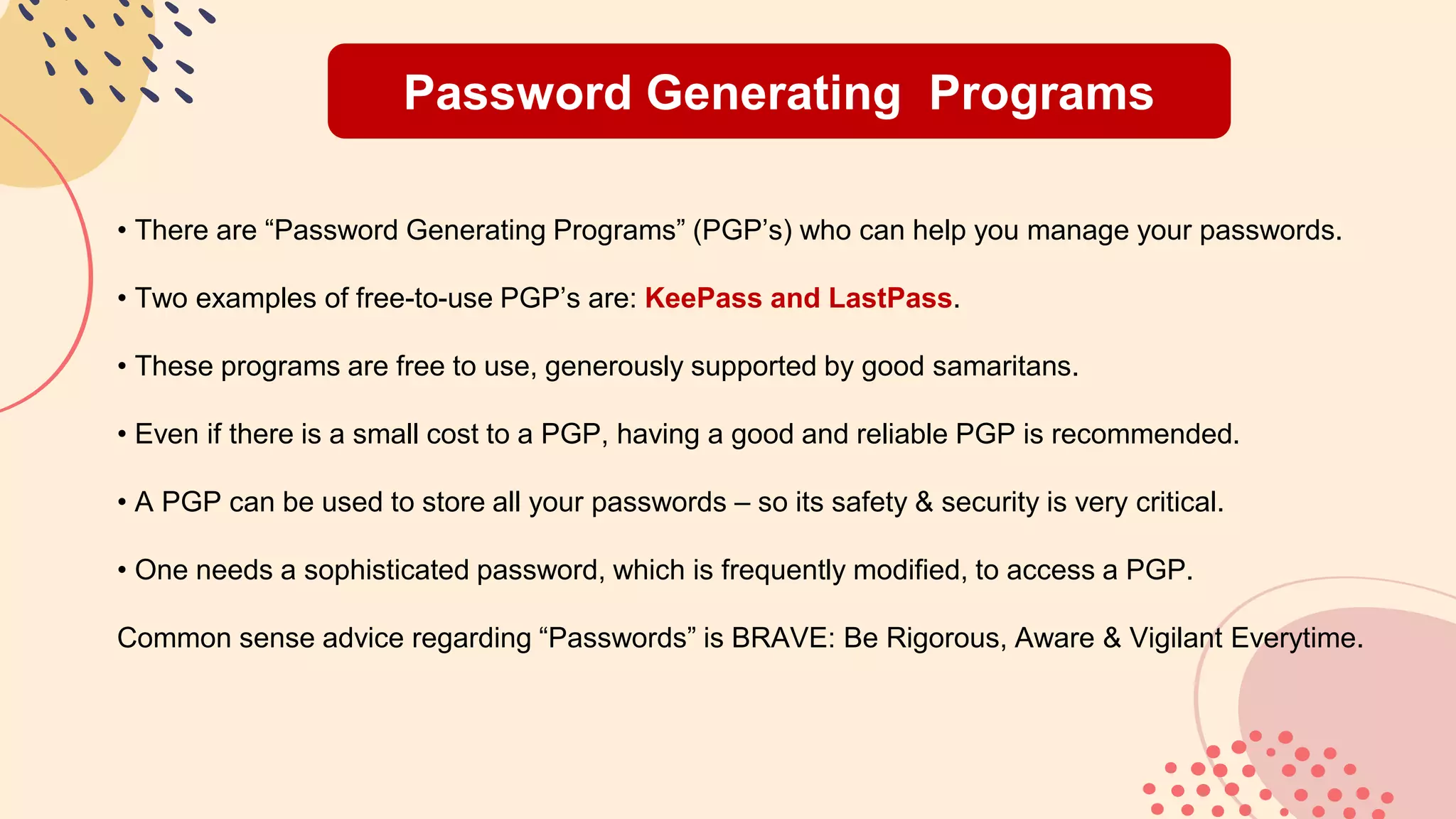 Password Generating Programs

• There are “Password Generating Programs” (PGP’s) who can help you manage your passwords.

• Two examples of free-to-use PGP’s are: KeePass and LastPass.

• These programs are free to use, generously supported by good samaritans.

• Even if there is a small cost to a PGP, having a good and reliable PGP is recommended.

• A PGP can be used to store all your passwords – so its safety & security is very critical.

• One needs a sophisticated password, which is frequently modified, to access a PGP.

Common sense advice regarding “Passwords” is BRAVE: Be Rigorous, Aware & Vigilant Everytime.